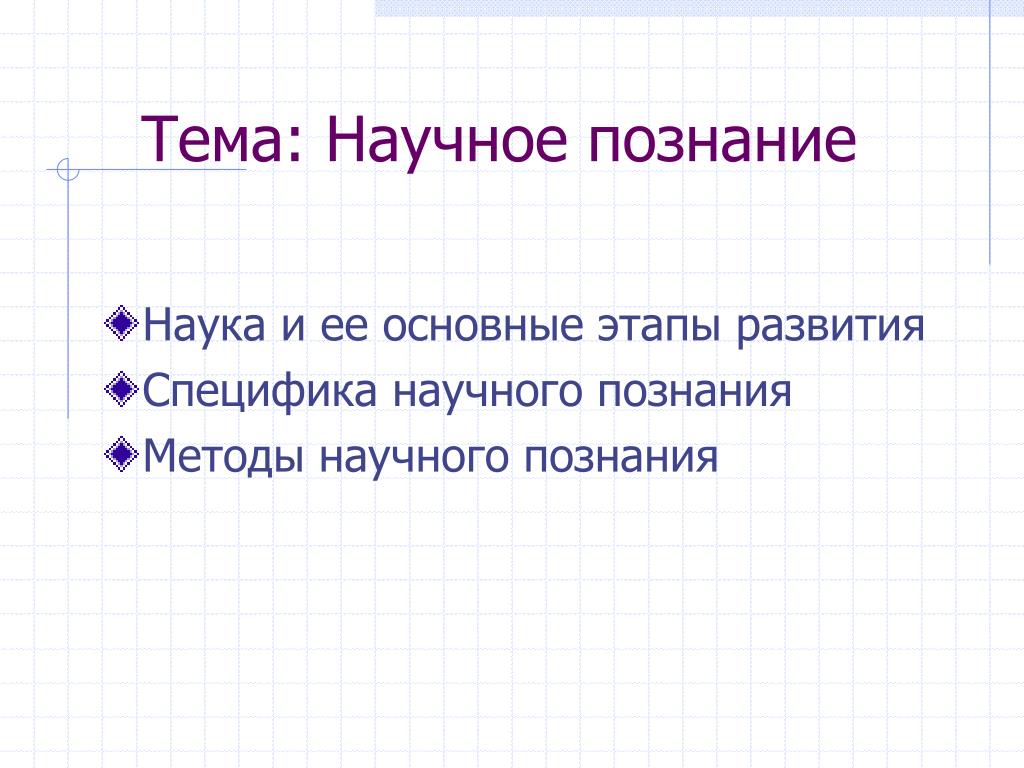 Тема: Научное познание

Наука и ее основные этапы развития
Специфика научного познания
Методы научного познания